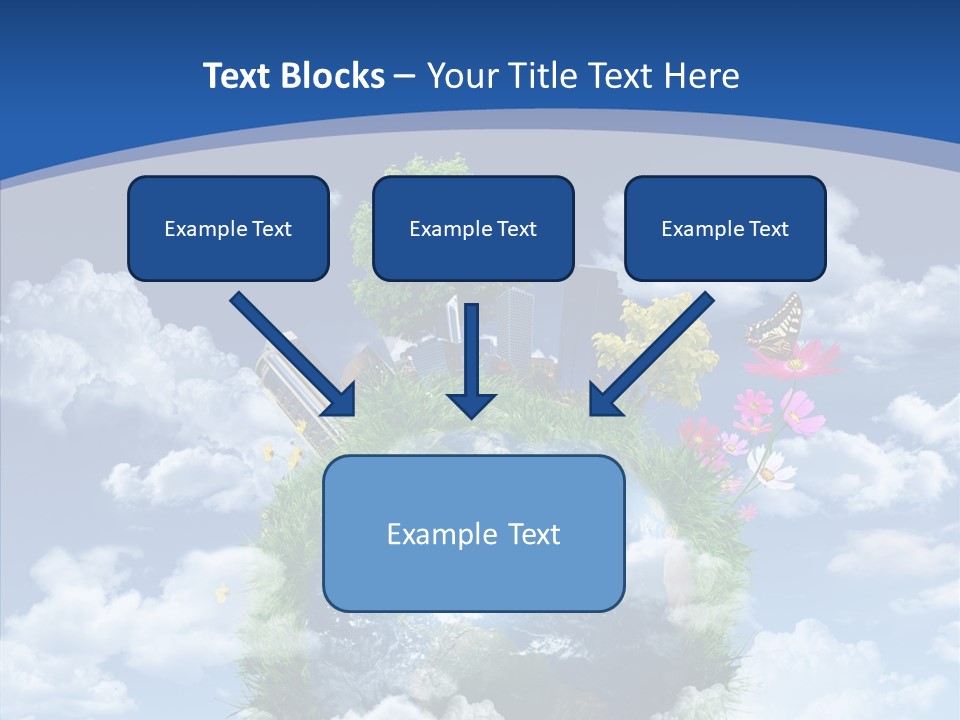 Text Blocks – Your Title Text Here

Example Text

Example Text

Example Text

Example Text